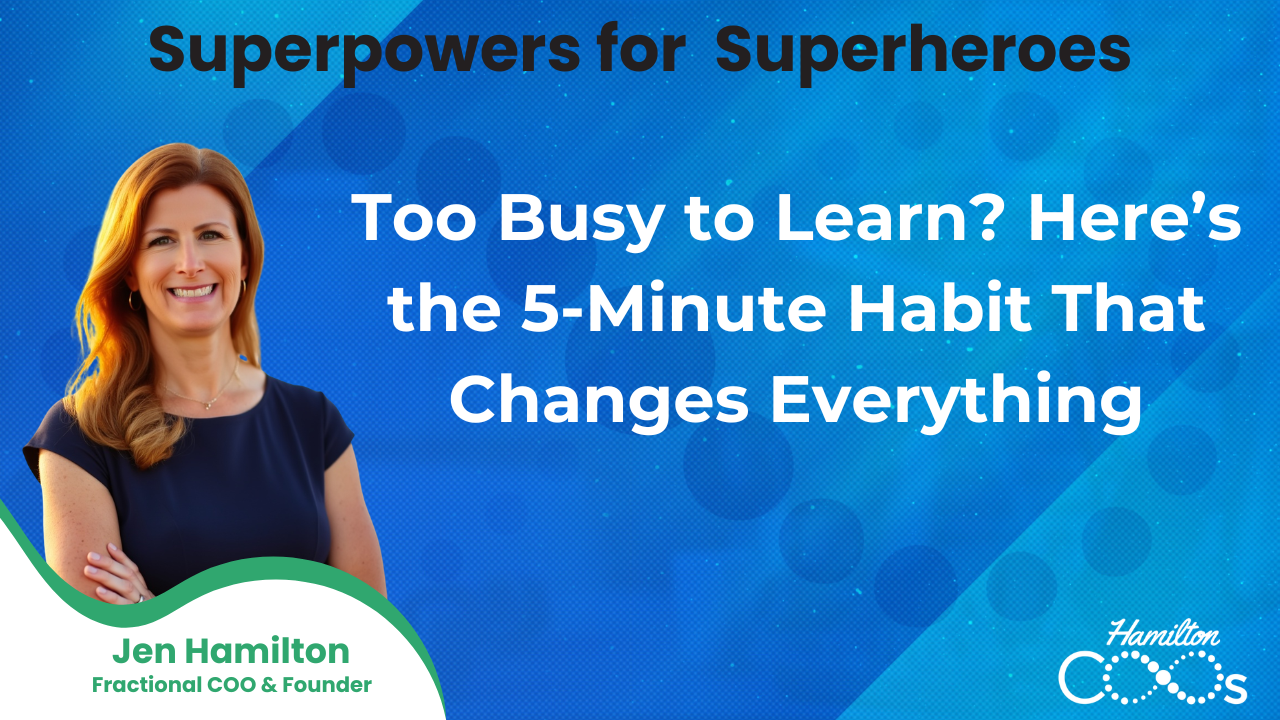 Superpowers for Superheroes

Too Busy to Learn? Here's the 5-Minute Habit That Changes Everything

Jen Hamilton
Fractional COO & Founder

Hamilton
COOs